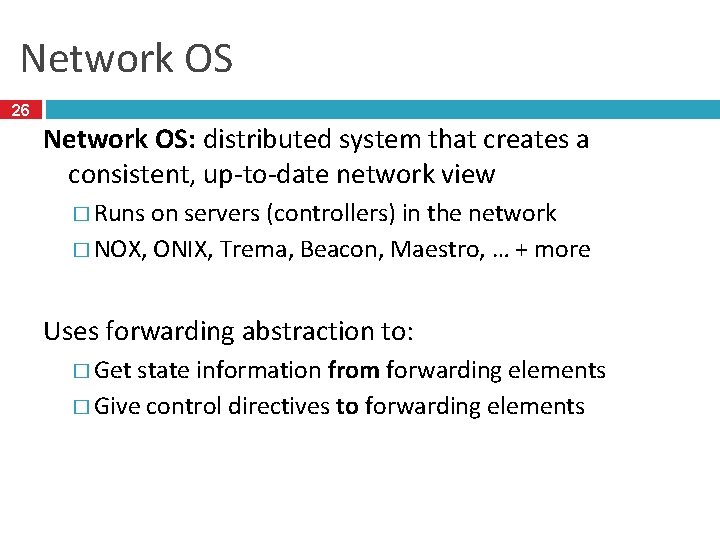 Network OS

26

Network OS: distributed system that creates a consistent, up-to-date network view

□ Runs on servers (controllers) in the network

□ NOX, ONIX, Trema, Beacon, Maestro, … + more

Uses forwarding abstraction to:

□ Get state information from forwarding elements

□ Give control directives to forwarding elements